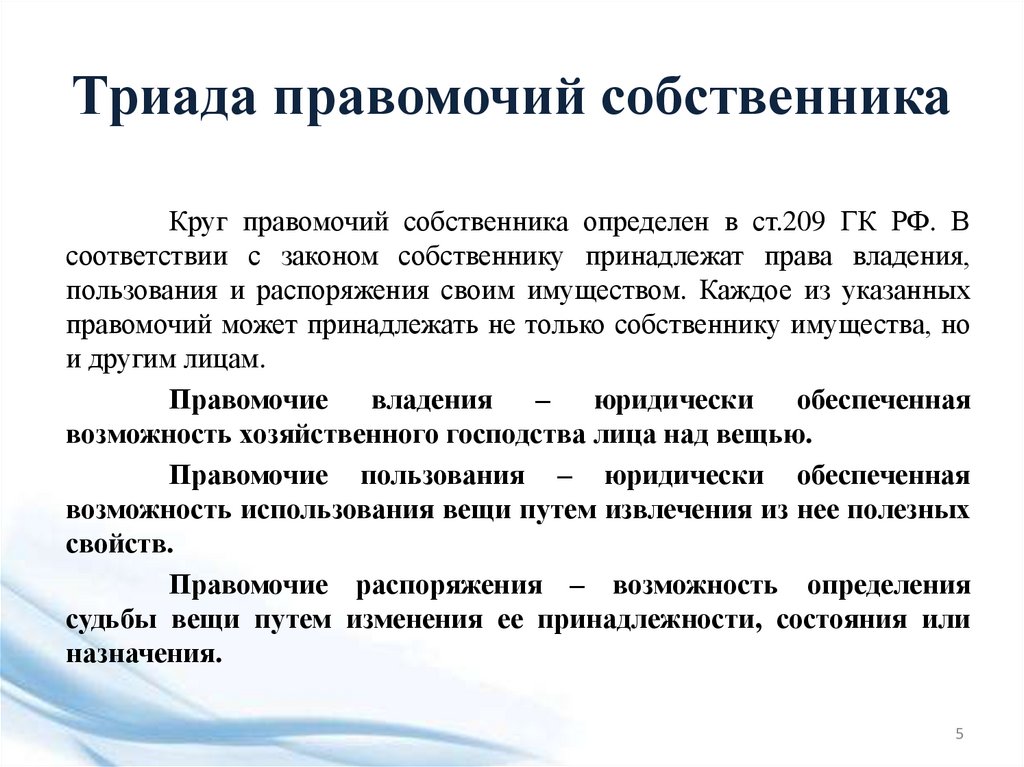 Триада правомочий собственника

Круг правомочий собственника определен в ст.209 ГК РФ. В соответствии с законом собственнику принадлежат права владения, пользования и распоряжения своим имуществом. Каждое из указанных правомочий может принадлежать не только собственнику имущества, но и другим лицам.

Правомочие владения – юридически обеспеченная возможность хозяйственного господства лица над вещью.

Правомочие пользования – юридически обеспеченная возможность использования вещи путем извлечения из нее полезных свойств.

Правомочие распоряжения – возможность определения судьбы вещи путем изменения ее принадлежности, состояния или назначения.

5